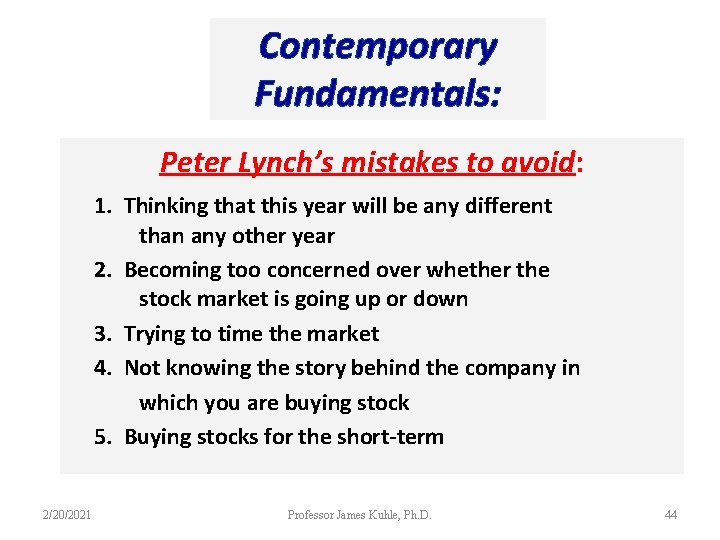 Contemporary Fundamentals:

Peter Lynch's mistakes to avoid:

1. Thinking that this year will be any different than any other year
2. Becoming too concerned over whether the stock market is going up or down
3. Trying to time the market
4. Not knowing the story behind the company in which you are buying stock
5. Buying stocks for the short-term

2/20/2021 Professor James Kuhle, Ph.D. 44